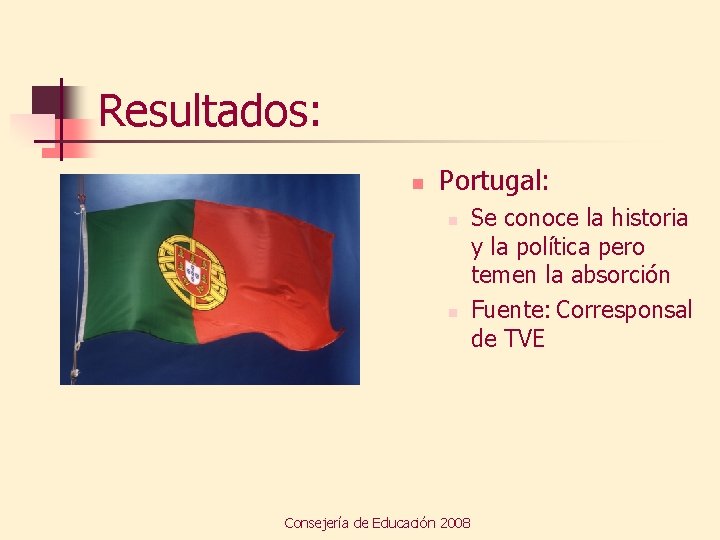 Resultados:

Portugal:

Se conoce la historia y la política pero temen la absorción

Fuente: Corresponsal de TVE

Consejería de Educación 2008